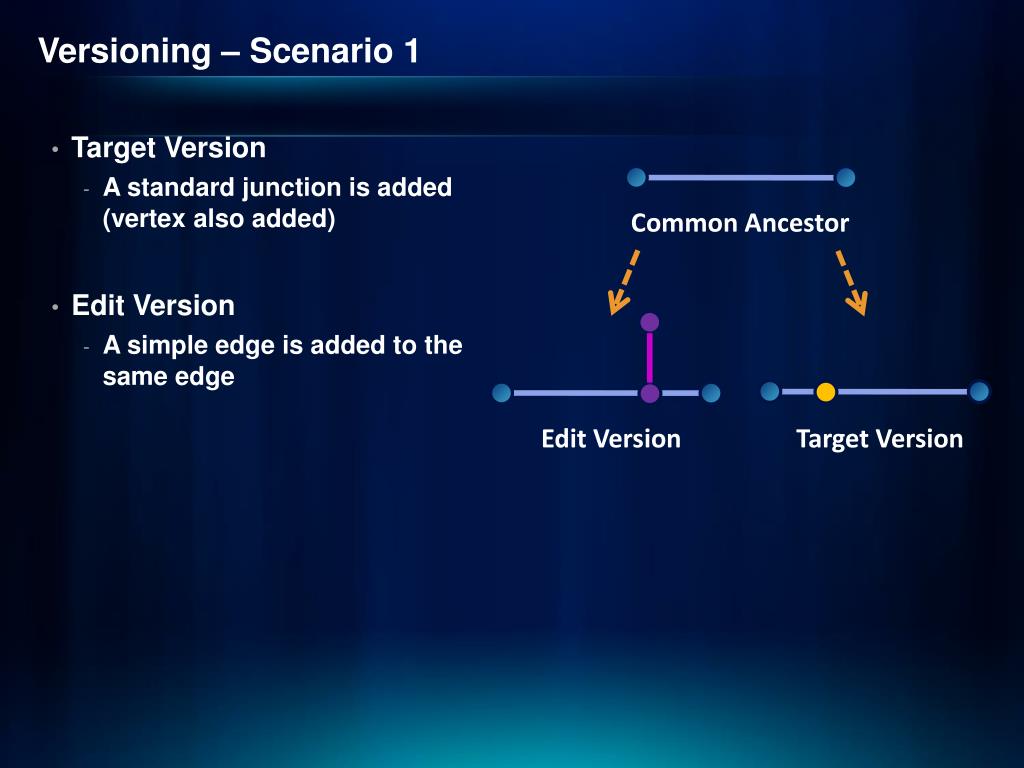 Versioning – Scenario 1

• Target Version
- A standard junction is added (vertex also added)

• Edit Version
- A simple edge is added to the same edge

Common Ancestor

Edit Version

Target Version